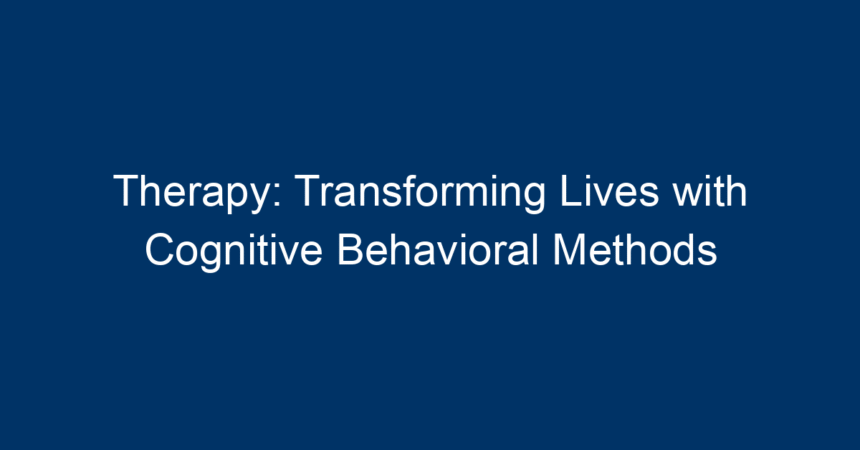 Therapy: Transforming Lives with Cognitive Behavioral Methods